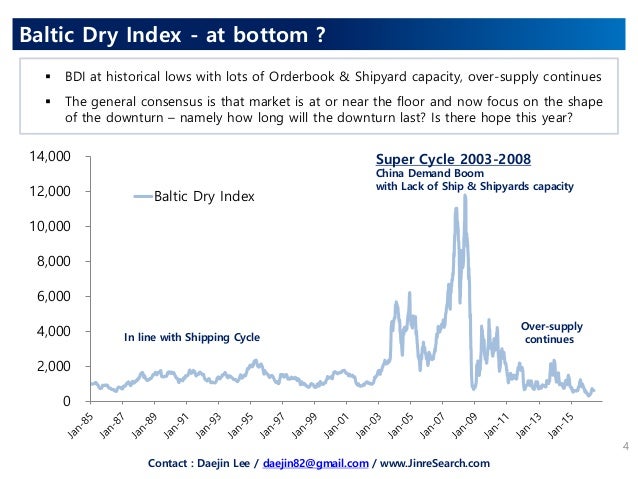 Baltic Dry Index - at bottom ?

▪ BDI at historical lows with lots of Orderbook & Shipyard capacity, over-supply continues

▪ The general consensus is that market is at or near the floor and now focus on the shape of the downturn – namely how long will the downturn last? Is there hope this year?

14,000
12,000
10,000
8,000
6,000
4,000
2,000
0

Baltic Dry Index

Super Cycle 2003-2008
China Demand Boom
with Lack of Ship & Shipyards capacity

In line with Shipping Cycle

Over-supply continues

Jan-85 Jan-87 Jan-89 Jan-91 Jan-93 Jan-95 Jan-97 Jan-99 Jan-01 Jan-03 Jan-05 Jan-07 Jan-09 Jan-11 Jan-13 Jan-15

4

Contact : Daejin Lee / daejin82@gmail.com / www.JinreSearch.com